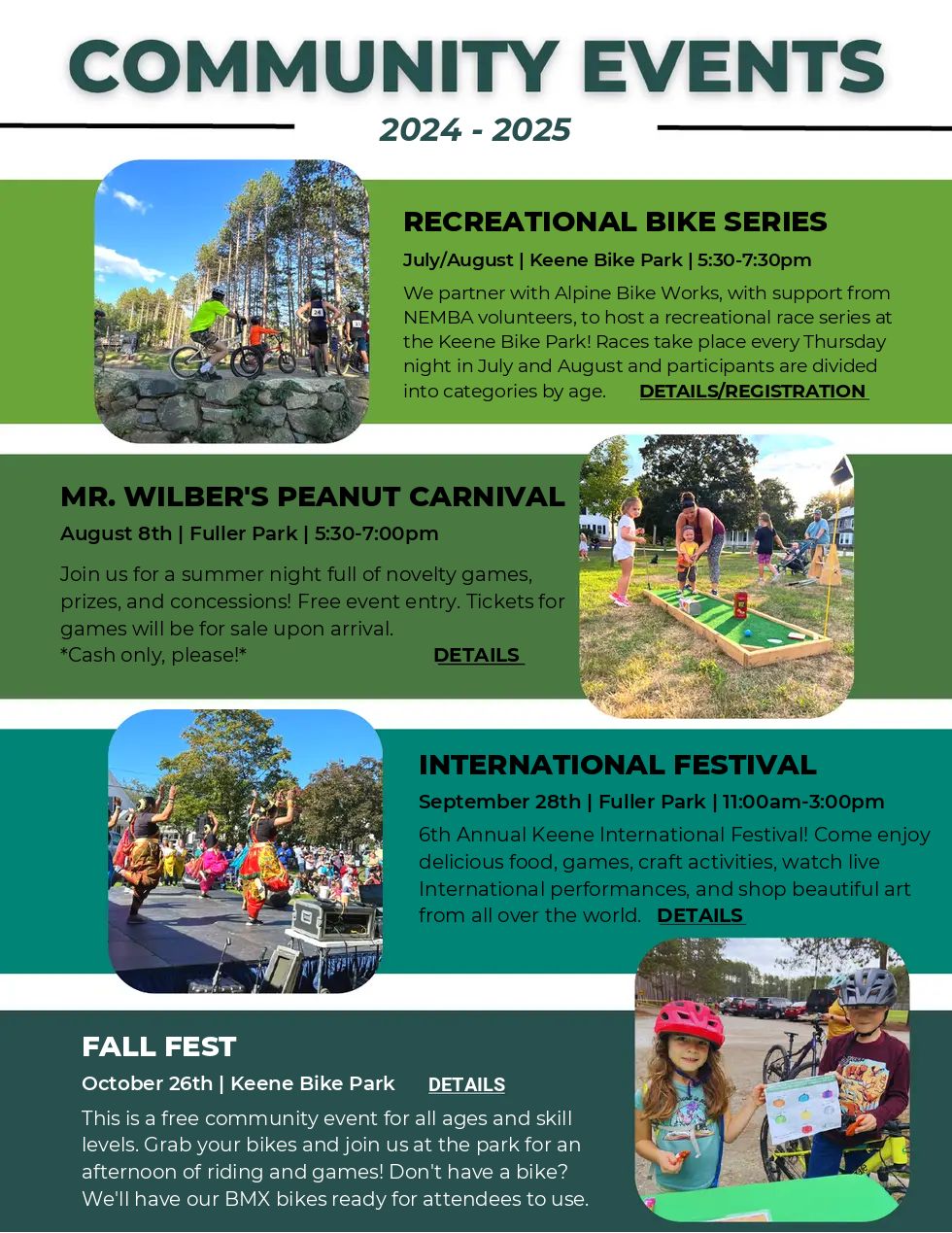 COMMUNITY EVENTS
2024 - 2025

RECREATIONAL BIKE SERIES
July/August | Keene Bike Park | 5:30-7:30pm
We partner with Alpine Bike Works, with support from NEMBA volunteers, to host a recreational race series at the Keene Bike Park! Races take place every Thursday night in July and August and participants are divided into categories by age. DETAILS/REGISTRATION

MR. WILBER'S PEANUT CARNIVAL
August 8th | Fuller Park | 5:30-7:00pm
Join us for a summer night full of novelty games, prizes, and concessions! Free event entry. Tickets for games will be for sale upon arrival.
*Cash only, please!* DETAILS

INTERNATIONAL FESTIVAL
September 28th | Fuller Park | 11:00am-3:00pm
6th Annual Keene International Festival! Come enjoy delicious food, games, craft activities, watch live International performances, and shop beautiful art from all over the world. DETAILS

FALL FEST
October 26th | Keene Bike Park DETAILS
This is a free community event for all ages and skill levels. Grab your bikes and join us at the park for an afternoon of riding and games! Don't have a bike? We'll have our BMX bikes ready for attendees to use.